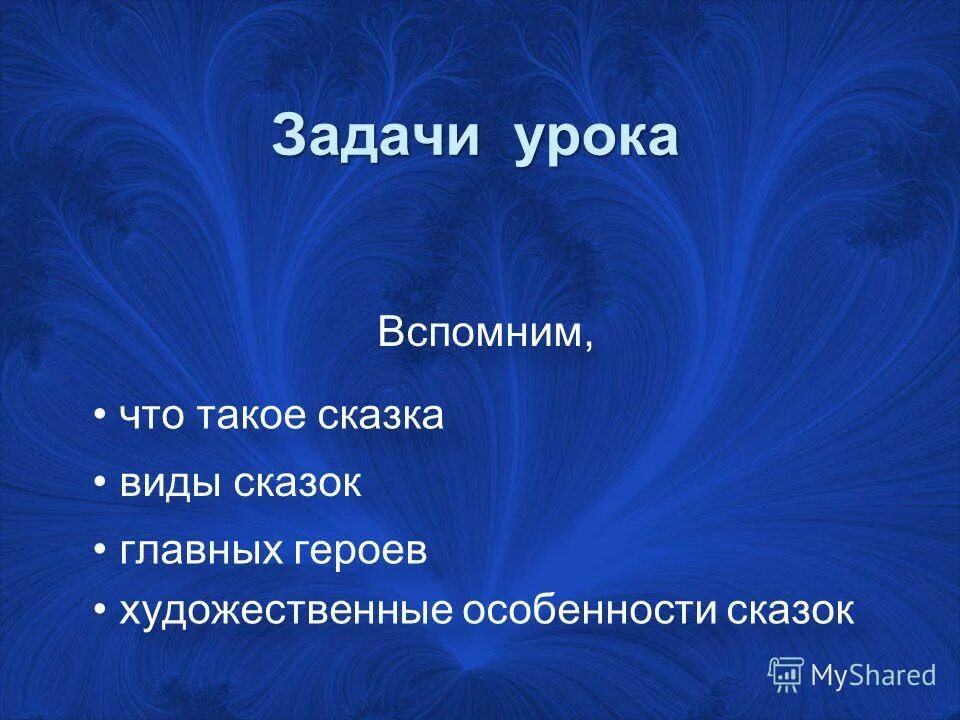 Задачи урока

Вспомним,

• что такое сказка
• виды сказок
• главных героев
• художественные особенности сказок

MyShared